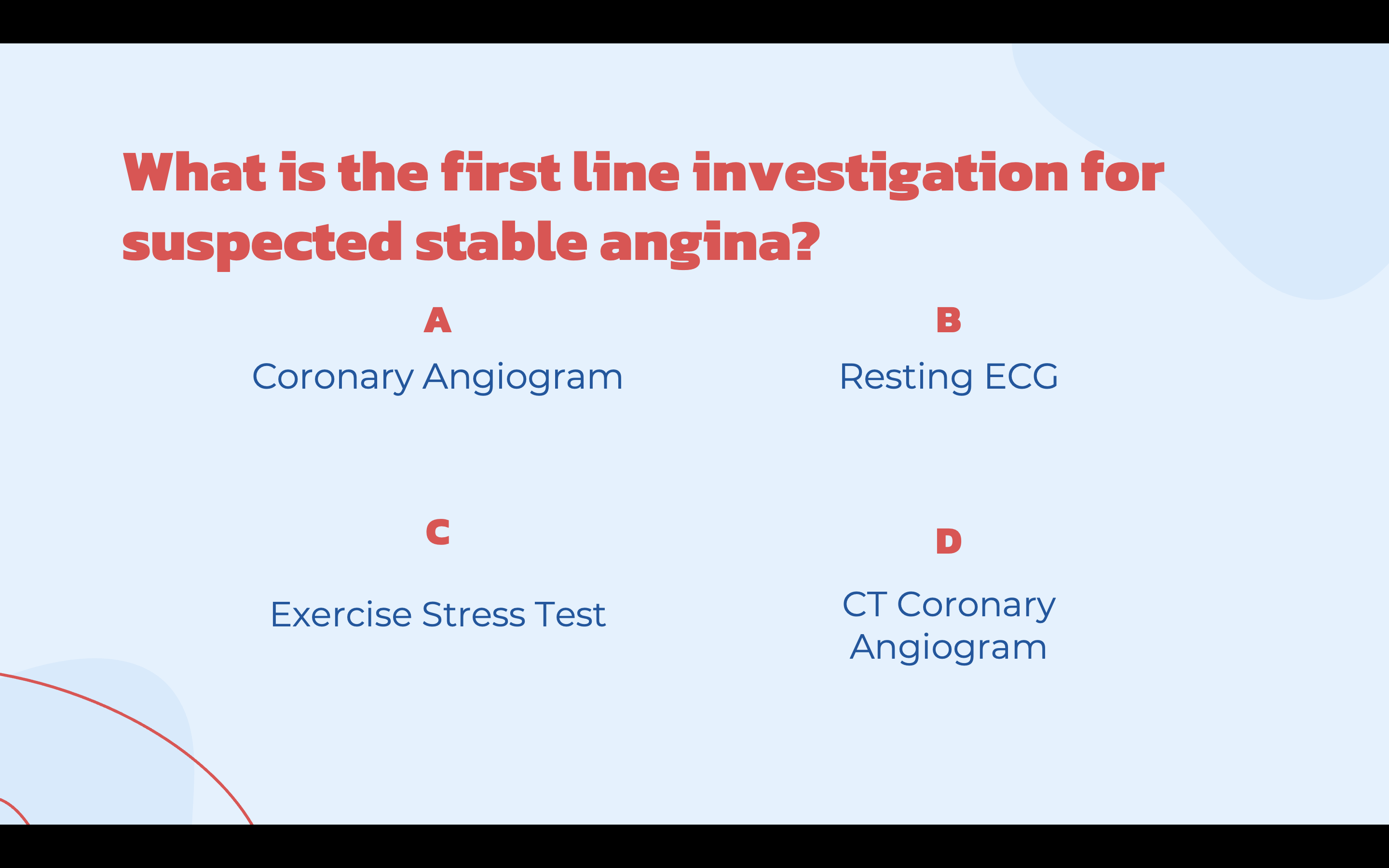 What is the first line investigation for suspected stable angina?

A

Coronary Angiogram

B

Resting ECG

C

Exercise Stress Test

D

CT Coronary Angiogram